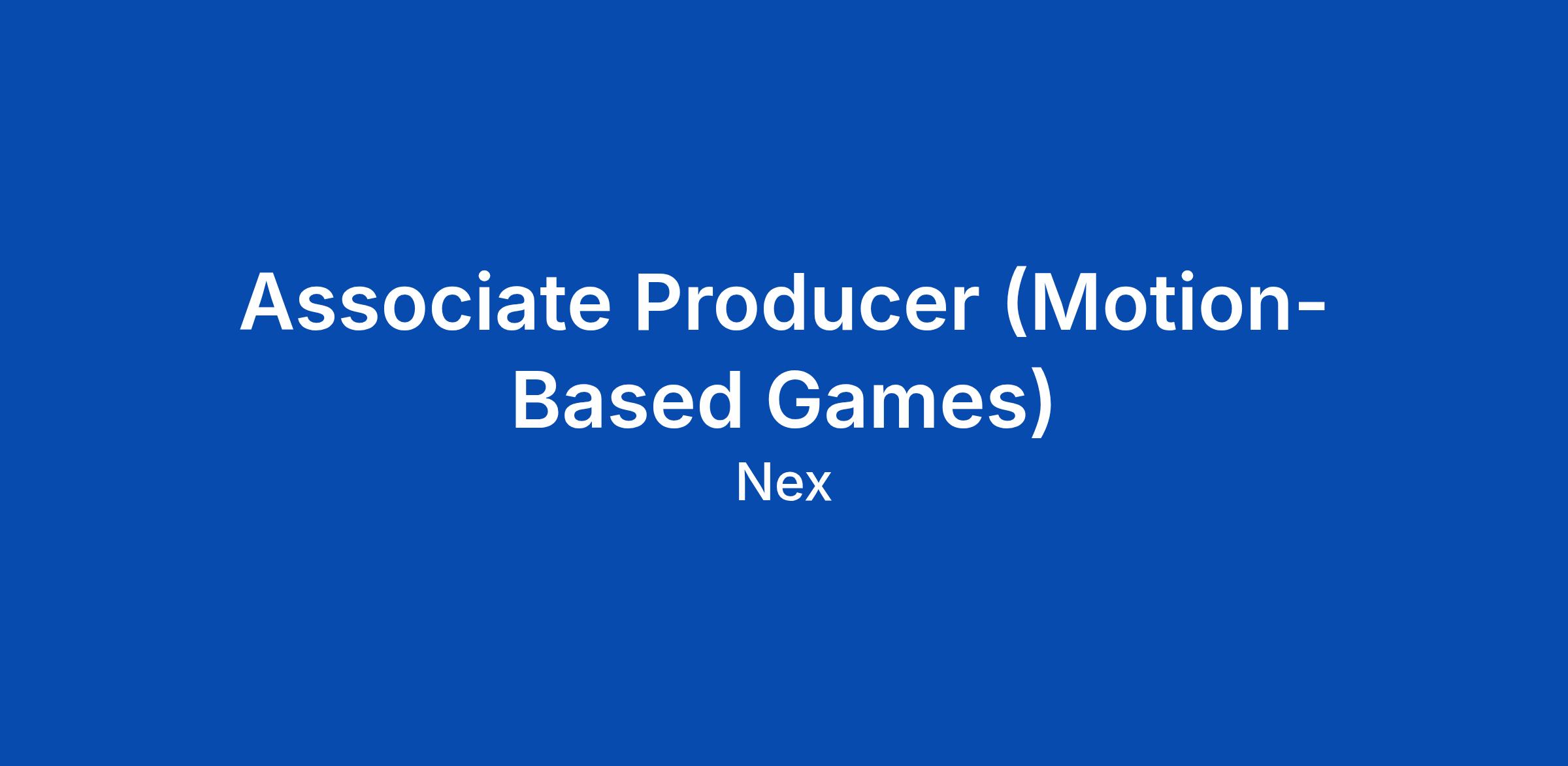 Associate Producer (Motion-Based Games)

Nex